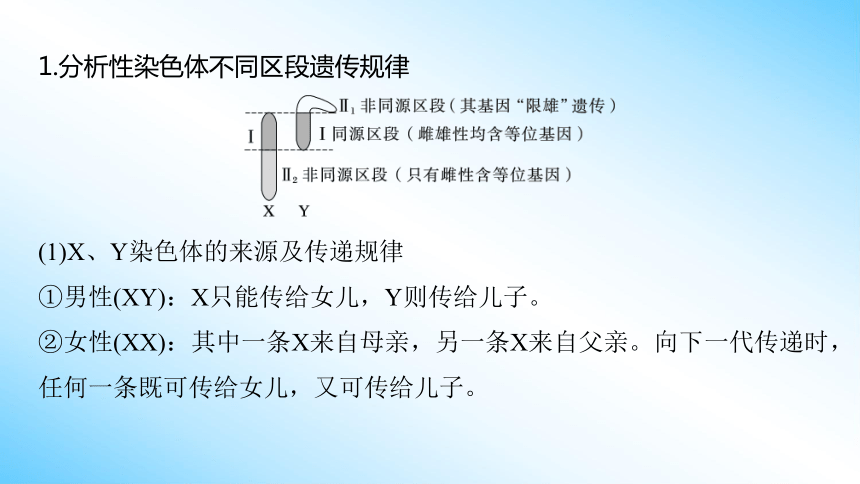 1.分析性染色体不同区段遗传规律

Ⅱ$_1$ 非同源区段（其基因“限雄”遗传）

Ⅰ

Ⅰ同源区段（雌雄性均含等位基因）

Ⅱ$_2$ 非同源区段（只有雌性含等位基因）

X Y

(1)X、Y染色体的来源及传递规律

①男性(XY)：X只能传给女儿，Y则传给儿子。

②女性(XX)：其中一条X来自母亲，另一条X来自父亲。向下一代传递时，任何一条既可传给女儿，又可传给儿子。